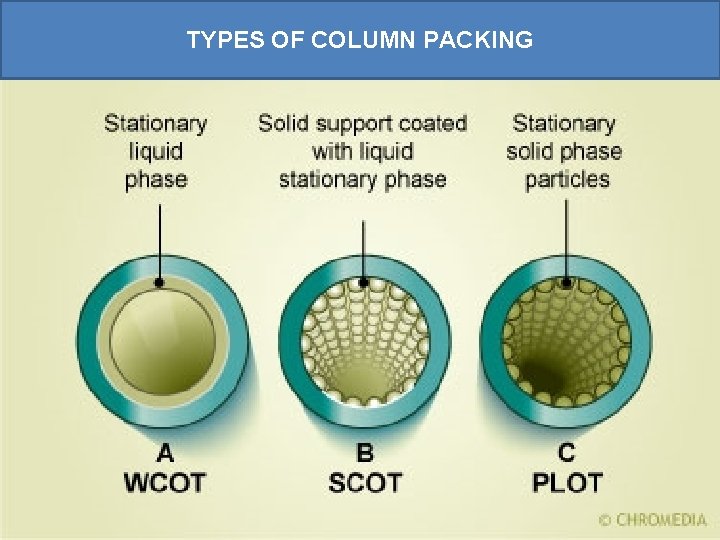 TYPES OF COLUMN PACKING

Stationary liquid phase

Solid support coated with liquid stationary phase

Stationary solid phase particles

A
WCOT

B
SCOT

C
PLOT

© CHROMEDIA